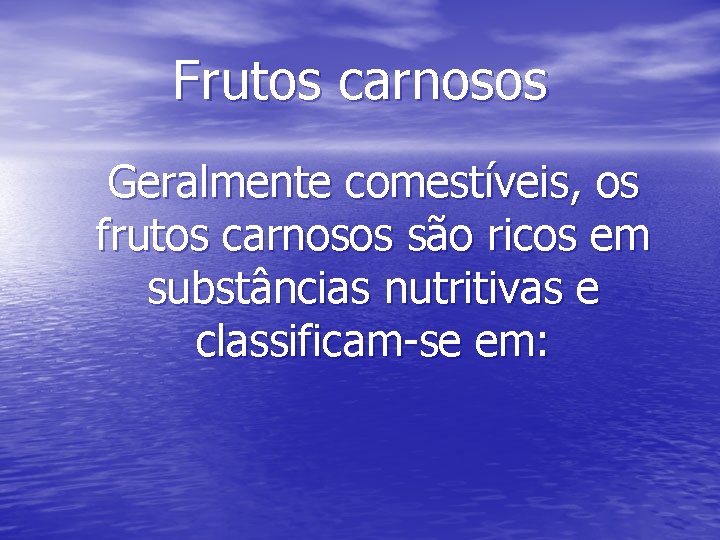 Frutos carnosos

Geralmente comestíveis, os frutos carnosos são ricos em substâncias nutritivas e classificam-se em: